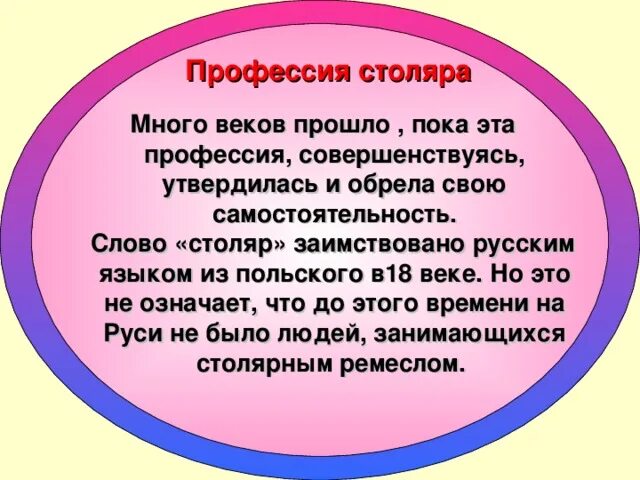 Профессия столяра

Много веков прошло , пока эта профессия, совершенствуясь, утвердилась и обрела свою самостоятельность.
Слово «столяр» заимствовано русским языком из польского в18 веке. Но это не означает, что до этого времени на Руси не было людей, занимающихся столярным ремеслом.